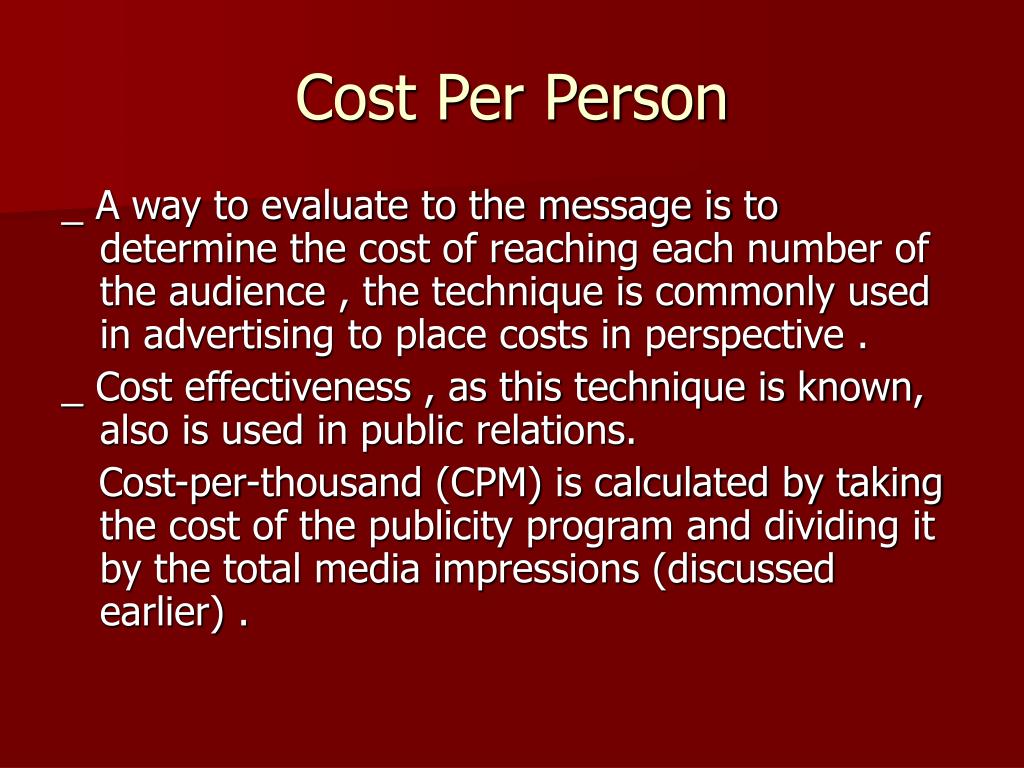 Cost Per Person

_ A way to evaluate to the message is to determine the cost of reaching each number of the audience , the technique is commonly used in advertising to place costs in perspective .

_ Cost effectiveness , as this technique is known, also is used in public relations.

Cost-per-thousand (CPM) is calculated by taking the cost of the publicity program and dividing it by the total media impressions (discussed earlier) .